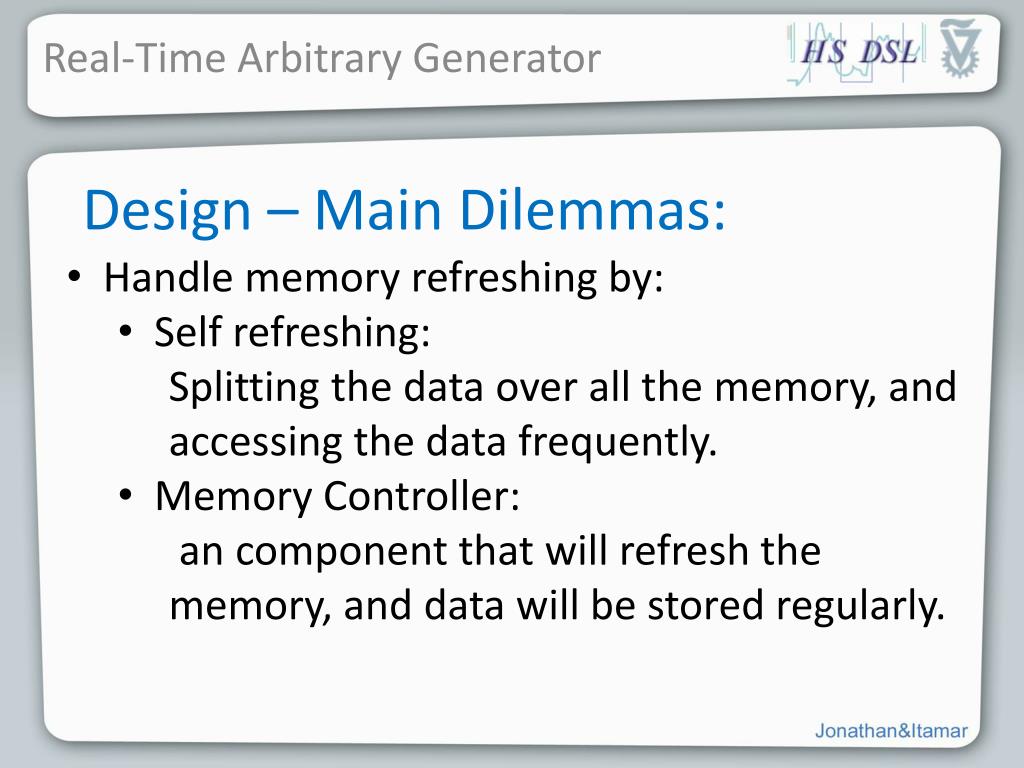 Real-Time Arbitrary Generator

HS DSL

Design – Main Dilemmas:

• Handle memory refreshing by:
  • Self refreshing:
    Splitting the data over all the memory, and accessing the data frequently.
  • Memory Controller:
    an component that will refresh the memory, and data will be stored regularly.

Jonathan&Itamar